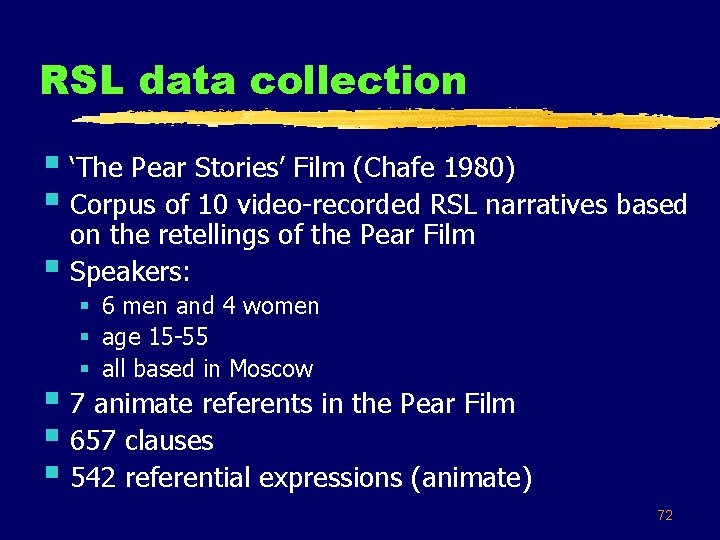 RSL data collection

- ‘The Pear Stories’ Film (Chafe 1980)
- Corpus of 10 video-recorded RSL narratives based on the retellings of the Pear Film
- Speakers:
  - 6 men and 4 women
  - age 15-55
  - all based in Moscow
- 7 animate referents in the Pear Film
- 657 clauses
- 542 referential expressions (animate)

72